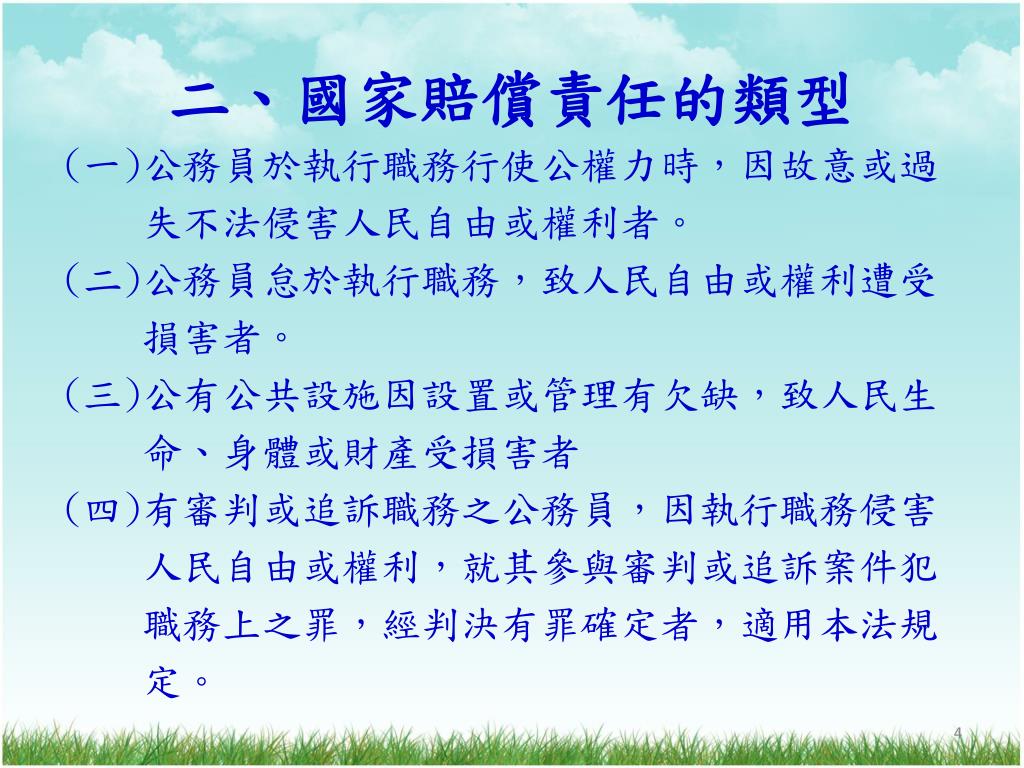 二、國家賠償責任的類型

(一)公務員於執行職務行使公權力時，因故意或過失不法侵害人民自由或權利者。

(二)公務員怠於執行職務，致人民自由或權利遭受損害者。

(三)公有公共設施因設置或管理有欠缺，致人民生命、身體或財產受損害者

(四)有審判或追訴職務之公務員，因執行職務侵害人民自由或權利，就其參與審判或追訴案件犯職務上之罪，經判決有罪確定者，適用本法規定。

4